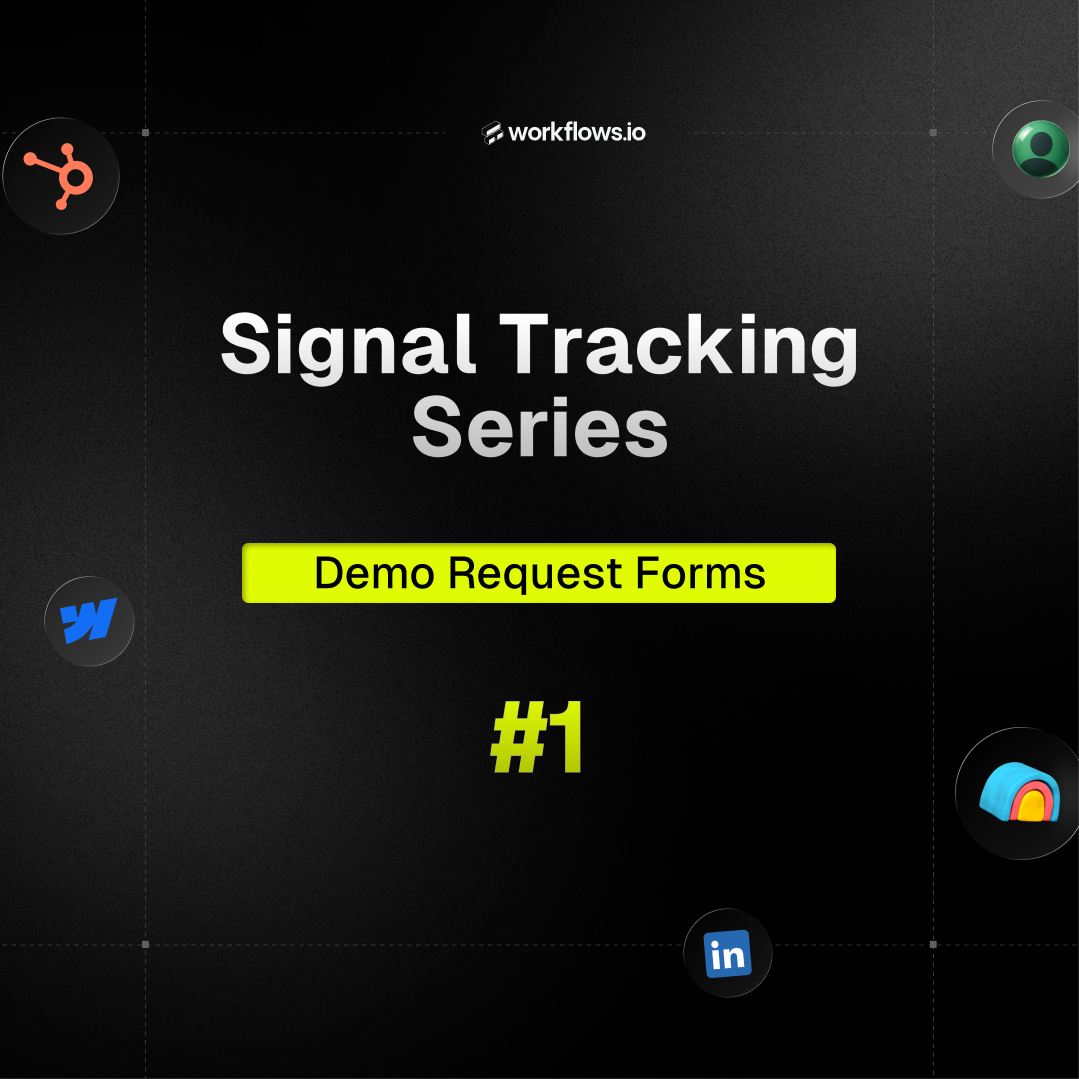 workflows.io

Signal Tracking Series

Demo Request Forms

#1

in